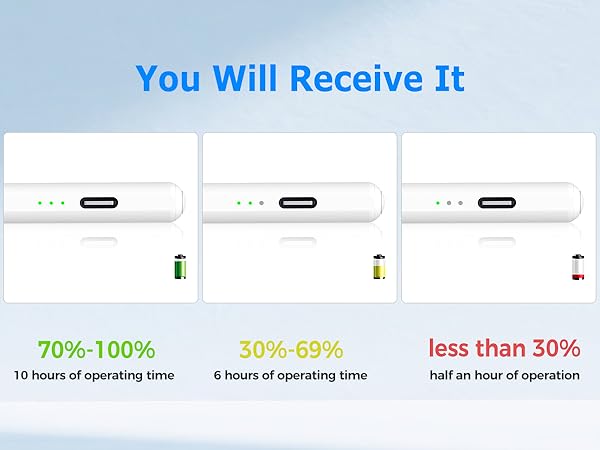 You Will Receive It

70%-100%
10 hours of operating time

30%-69%
6 hours of operating time

less than 30%
half an hour of operation